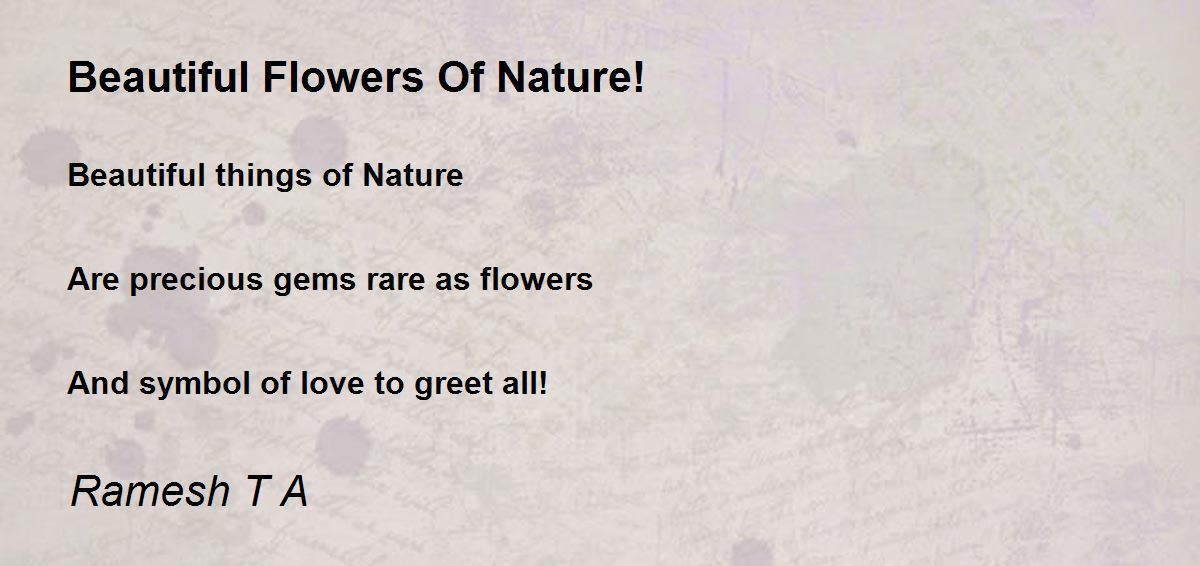 Beautiful Flowers Of Nature!

Beautiful things of Nature

Are precious gems rare as flowers

And symbol of love to greet all!

Ramesh T A